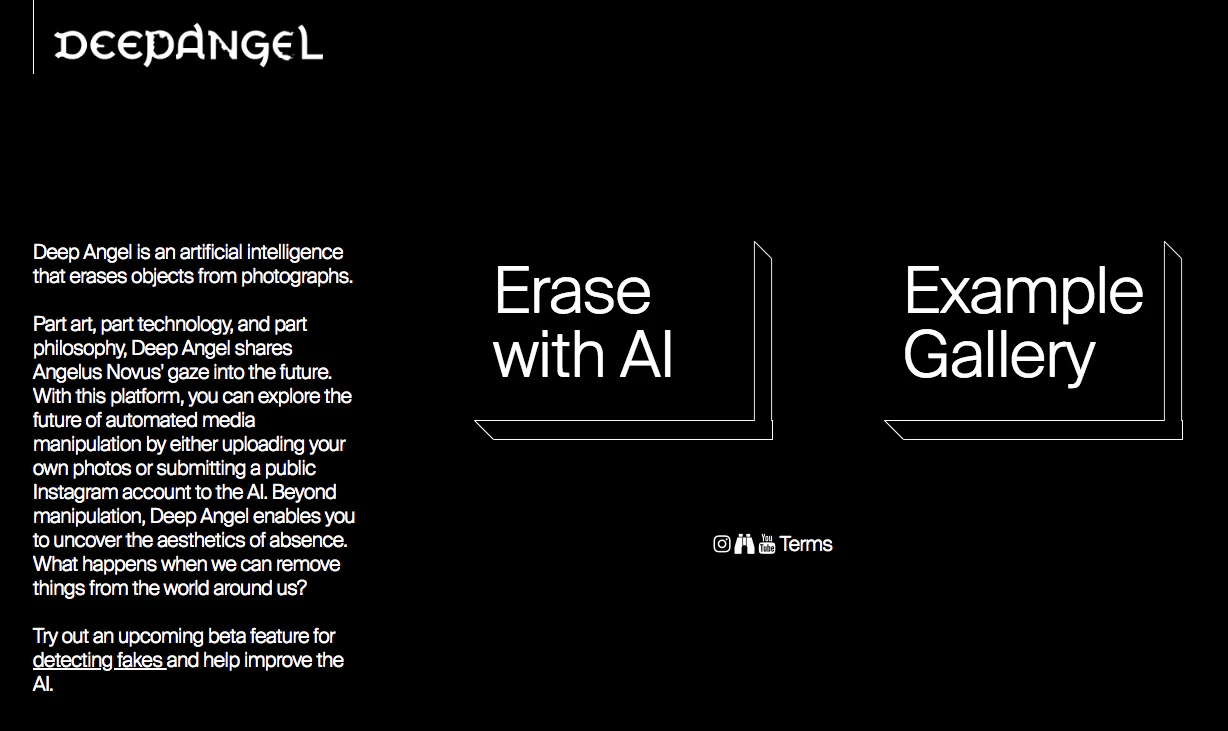 DEEPANGEL

Deep Angel is an artificial intelligence that erases objects from photographs.

Part art, part technology, and part philosophy, Deep Angel shares Angelus Novus' gaze into the future. With this platform, you can explore the future of automated media manipulation by either uploading your own photos or submitting a public Instagram account to the AI. Beyond manipulation, Deep Angel enables you to uncover the aesthetics of absence. What happens when we can remove things from the world around us?

Try out an upcoming beta feature for detecting fakes and help improve the AI.

Erase with AI

Example Gallery

You Tube Terms